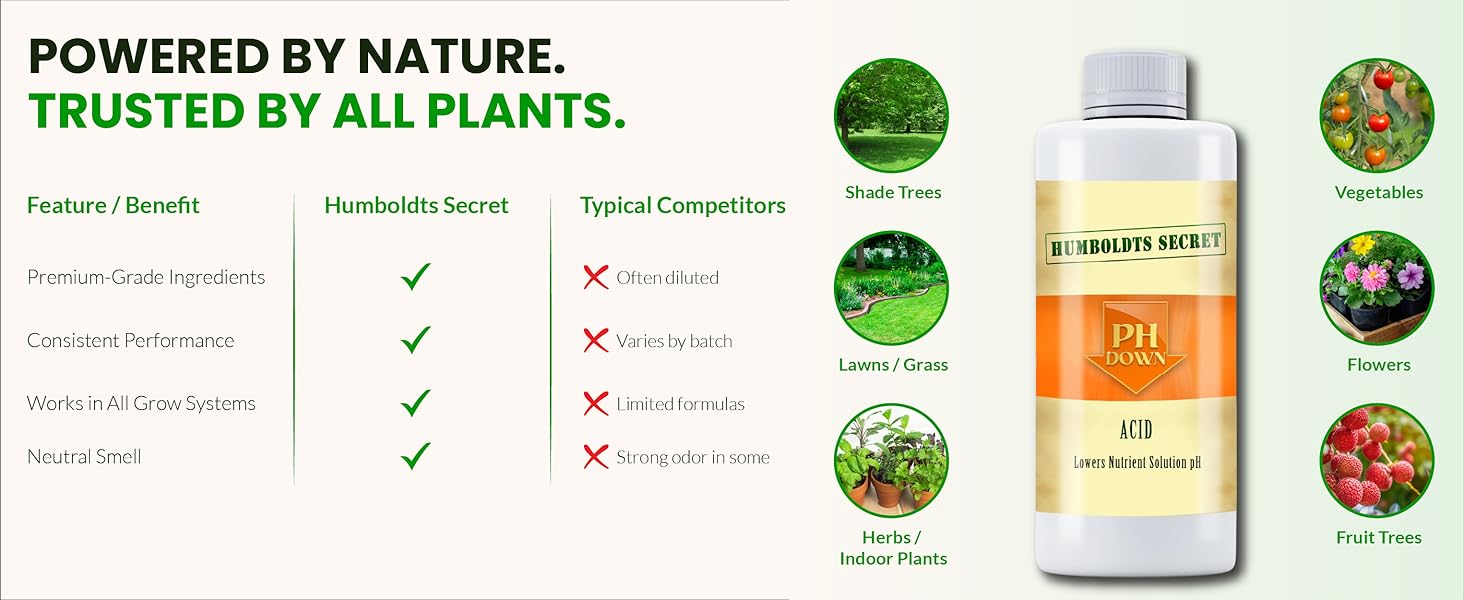 POWERED BY NATURE.
TRUSTED BY ALL PLANTS.

| Feature / Benefit | Humboldts Secret | Typical Competitors |
|---|---|---|
| Premium-Grade Ingredients | ✓ | ✗ Often diluted |
| Consistent Performance | ✓ | ✗ Varies by batch |
| Works in All Grow Systems | ✓ | ✗ Limited formulas |
| Neutral Smell | ✓ | ✗ Strong odor in some |

Shade Trees

Lawns / Grass

Herbs / Indoor Plants

HUMBOLDTS SECRET

PH DOWN

ACID

Lowers Nutrient Solution pH

Vegetables

Flowers

Fruit Trees